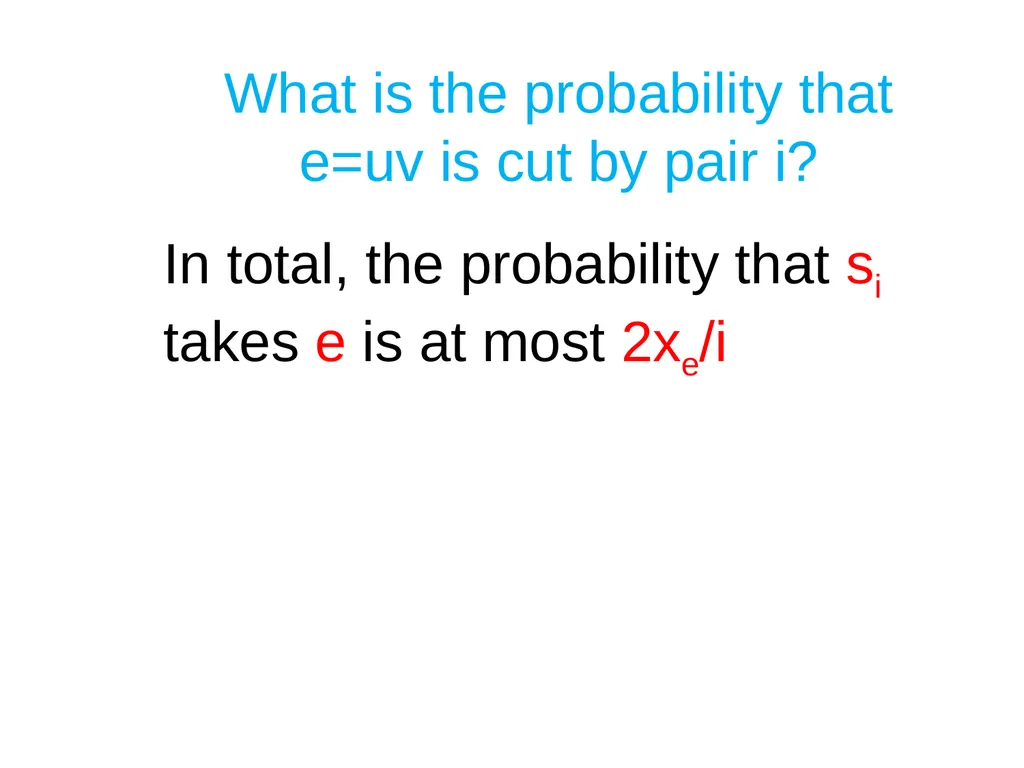 What is the probability that e=uv is cut by pair i?

In total, the probability that $s_i$ takes e is at most $2x_e/i$